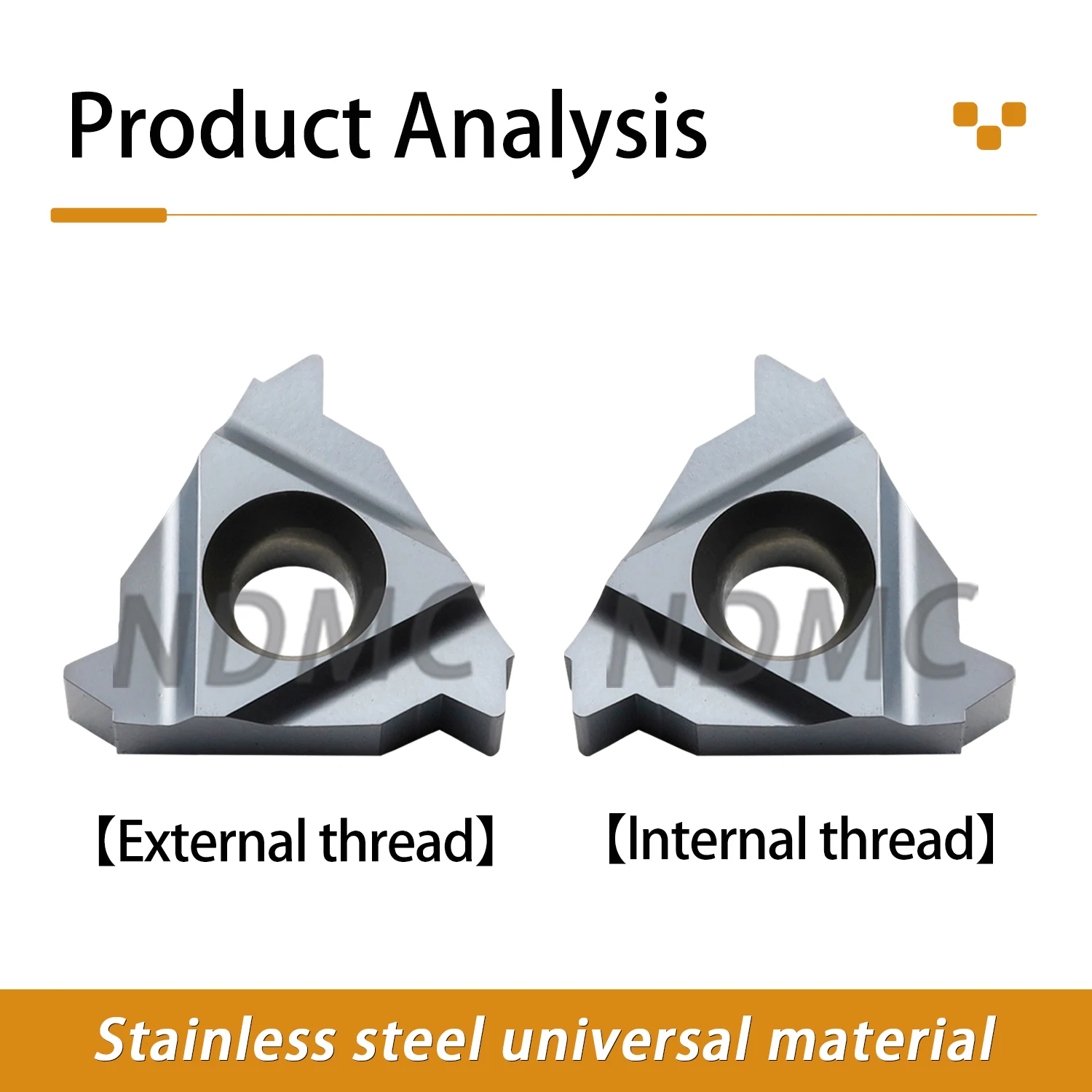 Product Analysis

NDMC

NDMC

【External thread】

【Internal thread】

Stainless steel universal material